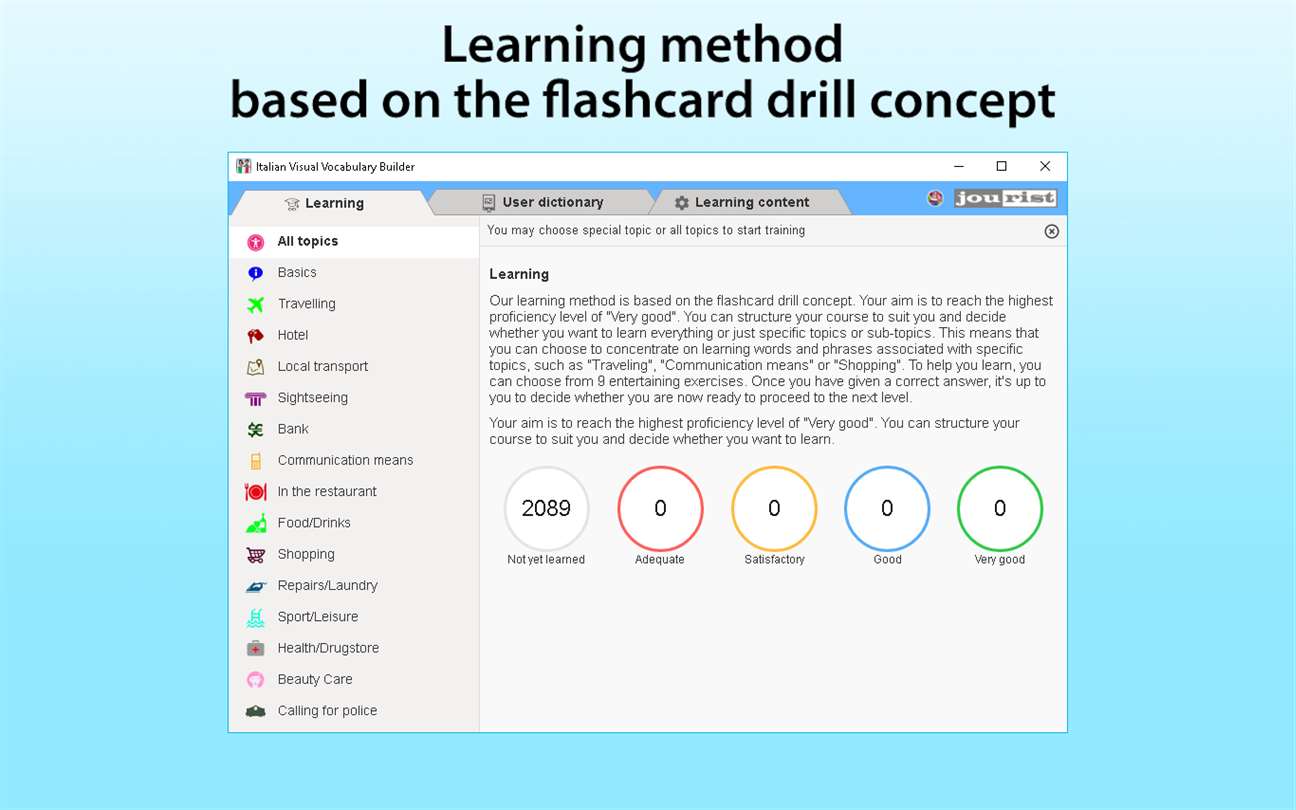 Learning method
based on the flashcard drill concept

Italian Visual Vocabulary Builder

Learning
User dictionary
Learning content
jourist

All topics
Basics
Travelling
Hotel
Local transport
Sightseeing
Bank
Communication means
In the restaurant
Food/Drinks
Shopping
Repairs/Laundry
Sport/Leisure
Health/Drugstore
Beauty Care
Calling for police

You may choose special topic or all topics to start training

Learning

Our learning method is based on the flashcard drill concept. Your aim is to reach the highest proficiency level of "Very good". You can structure your course to suit you and decide whether you want to learn everything or just specific topics or sub-topics. This means that you can choose to concentrate on learning words and phrases associated with specific topics, such as "Traveling", "Communication means" or "Shopping". To help you learn, you can choose from 9 entertaining exercises. Once you have given a correct answer, it's up to you to decide whether you are now ready to proceed to the next level.

Your aim is to reach the highest proficiency level of "Very good". You can structure your course to suit you and decide whether you want to learn.

2089
Not yet learned
0
Adequate
0
Satisfactory
0
Good
0
Very good